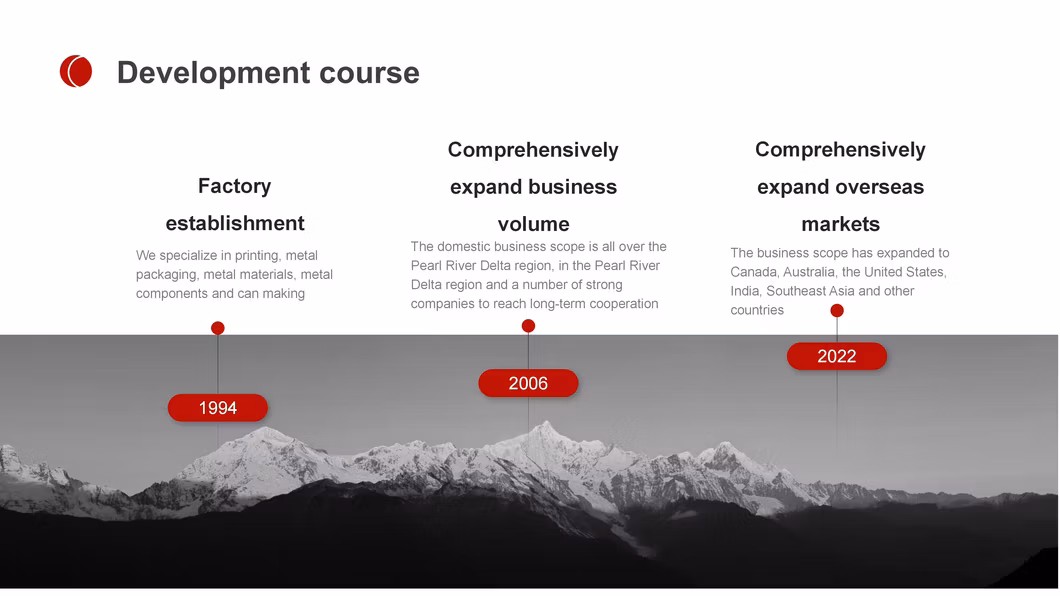 Development course

Factory establishment

We specialize in printing, metal packaging, metal materials, metal components and can making

1994

Comprehensively expand business volume

The domestic business scope is all over the Pearl River Delta region, in the Pearl River Delta region and a number of strong companies to reach long-term cooperation

2006

Comprehensively expand overseas markets

The business scope has expanded to Canada, Australia, the United States, India, Southeast Asia and other countries

2022